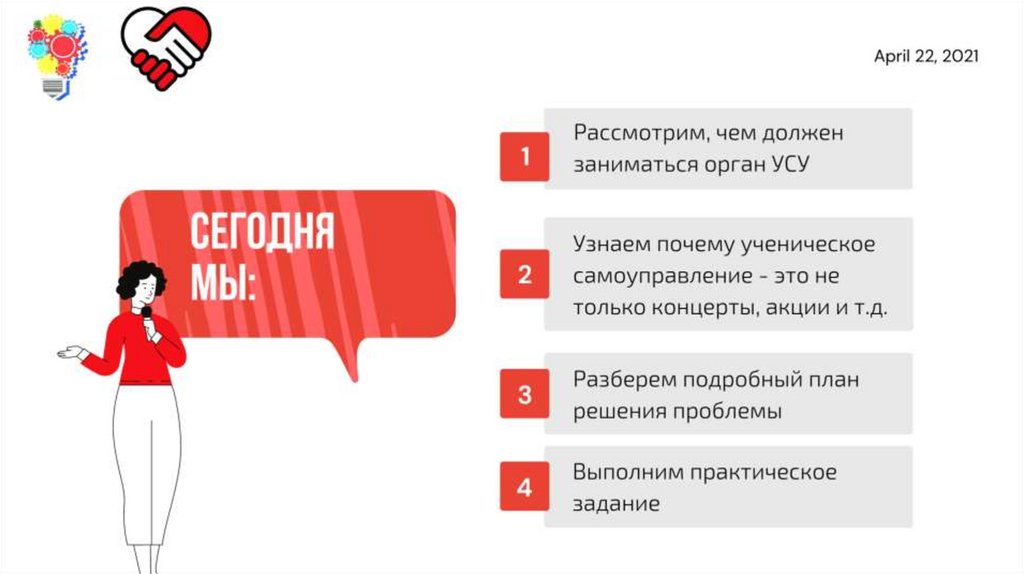 April 22, 2021

СЕГОДНЯ МЫ:

1 Рассмотрим, чем должен заниматься орган УСУ

2 Узнаем почему ученическое самоуправление - это не только концерты, акции и т.д.

3 Разберем подробный план решения проблемы

4 Выполним практическое задание